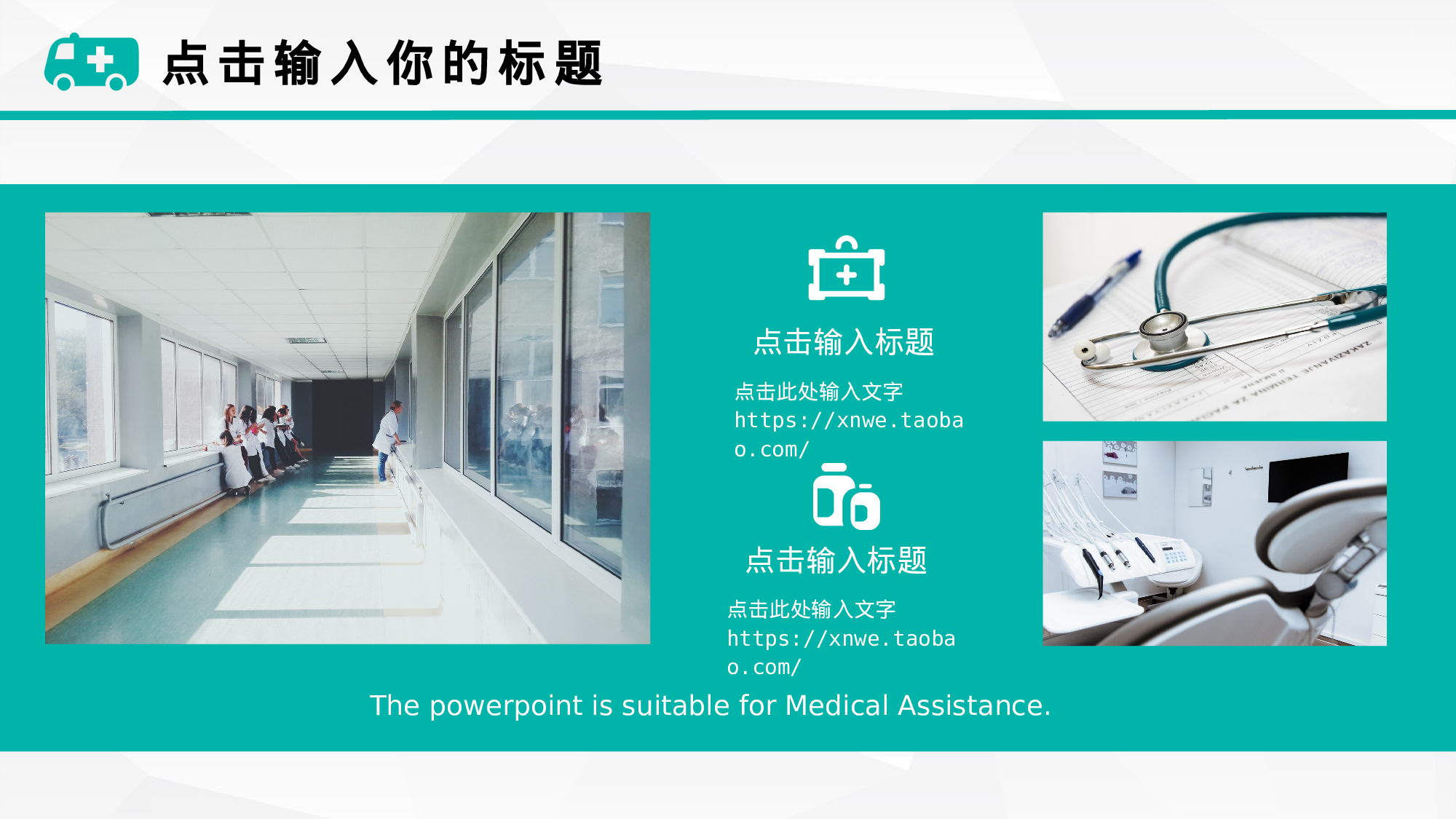 点击输入你的标题

点击输入标题

点击此处输入文字 https://xnwe.taobao.com/

点击输入标题

点击此处输入文字 https://xnwe.taobao.com/

The powerpoint is suitable for Medical Assistance.